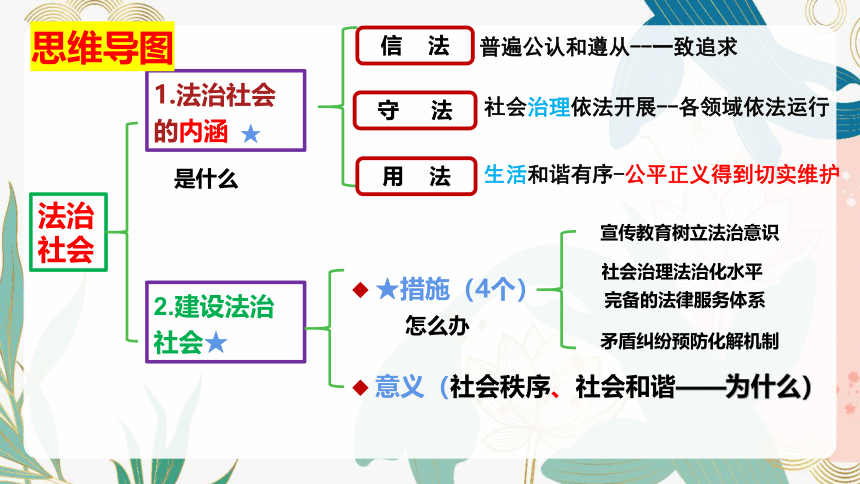 思维导图

法治社会

1.法治社会的内涵 ★

是什么

信　法　普遍公认和遵从--一致追求

守　法　社会治理依法开展--各领域依法运行

用　法　生活和谐有序-公平正义得到切实维护

2.建设法治社会★

◆ ★措施（4个）

怎么办

宣传教育树立法治意识

社会治理法治化水平

完备的法律服务体系

矛盾纠纷预防化解机制

◆ 意义（社会秩序、社会和谐——为什么）